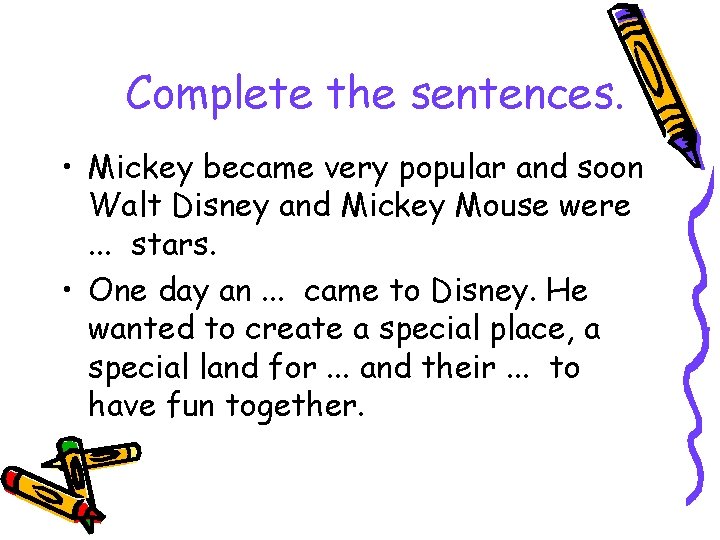 Complete the sentences.

• Mickey became very popular and soon Walt Disney and Mickey Mouse were ... stars.

• One day an ... came to Disney. He wanted to create a special place, a special land for ... and their ... to have fun together.